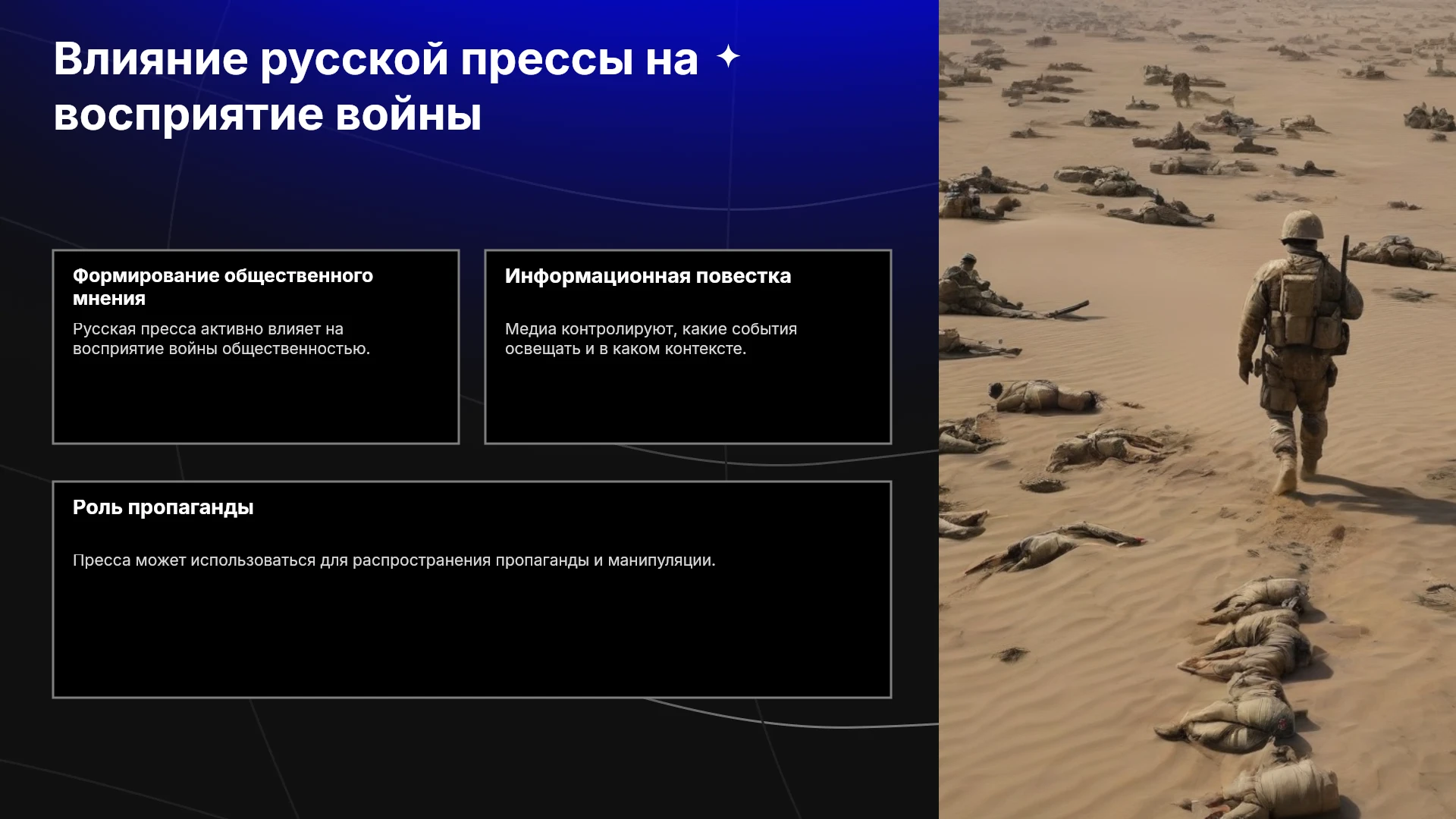 Влияние русской прессы на восприятие войны

Формирование общественного мнения

Русская пресса активно влияет на восприятие войны общественностью.

Информационная повестка

Медиа контролируют, какие события освещать и в каком контексте.

Роль пропаганды

Пресса может использоваться для распространения пропаганды и манипуляции.